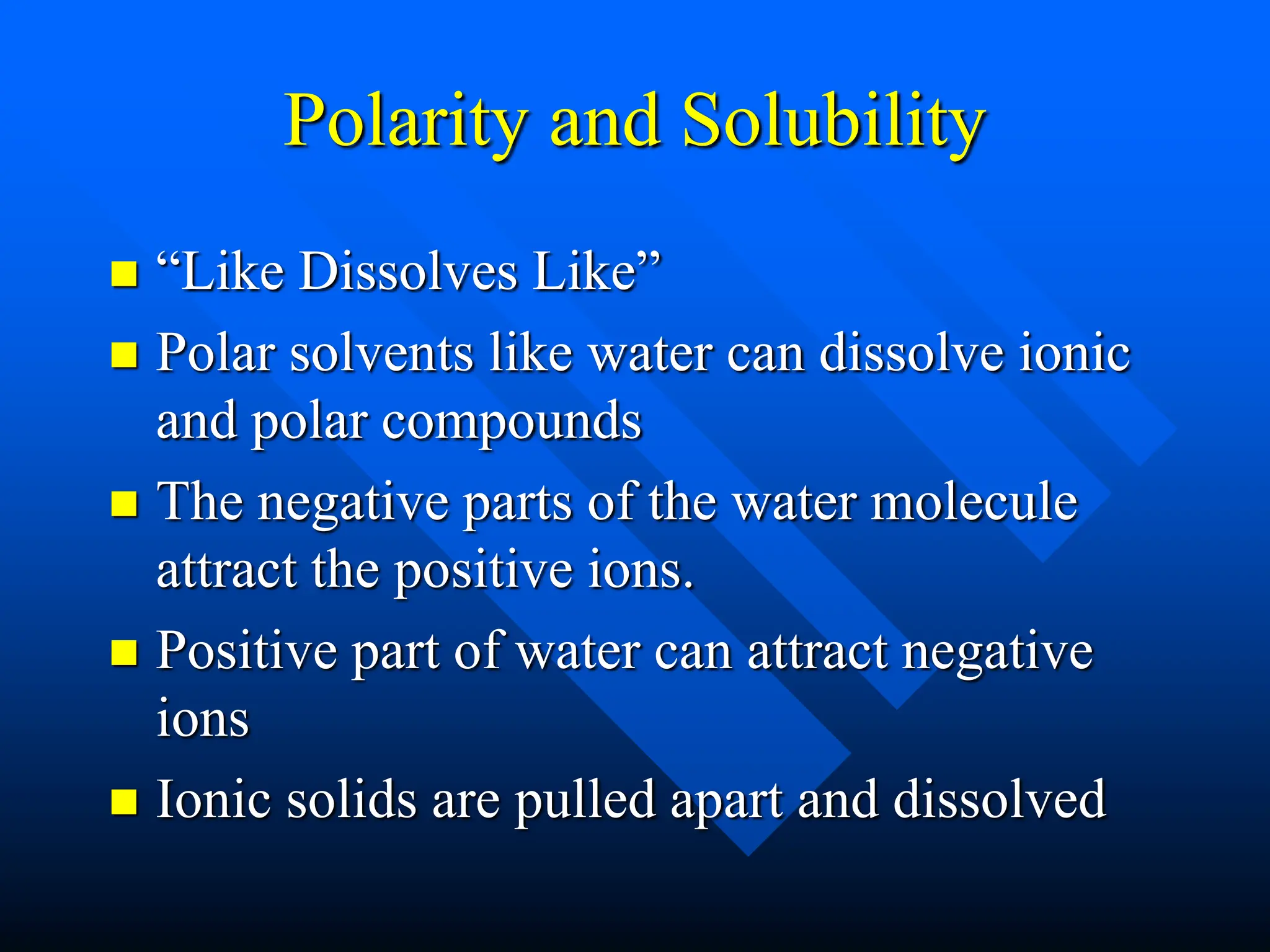 Polarity and Solubility

- “Like Dissolves Like”
- Polar solvents like water can dissolve ionic and polar compounds
- The negative parts of the water molecule attract the positive ions.
- Positive part of water can attract negative ions
- Ionic solids are pulled apart and dissolved